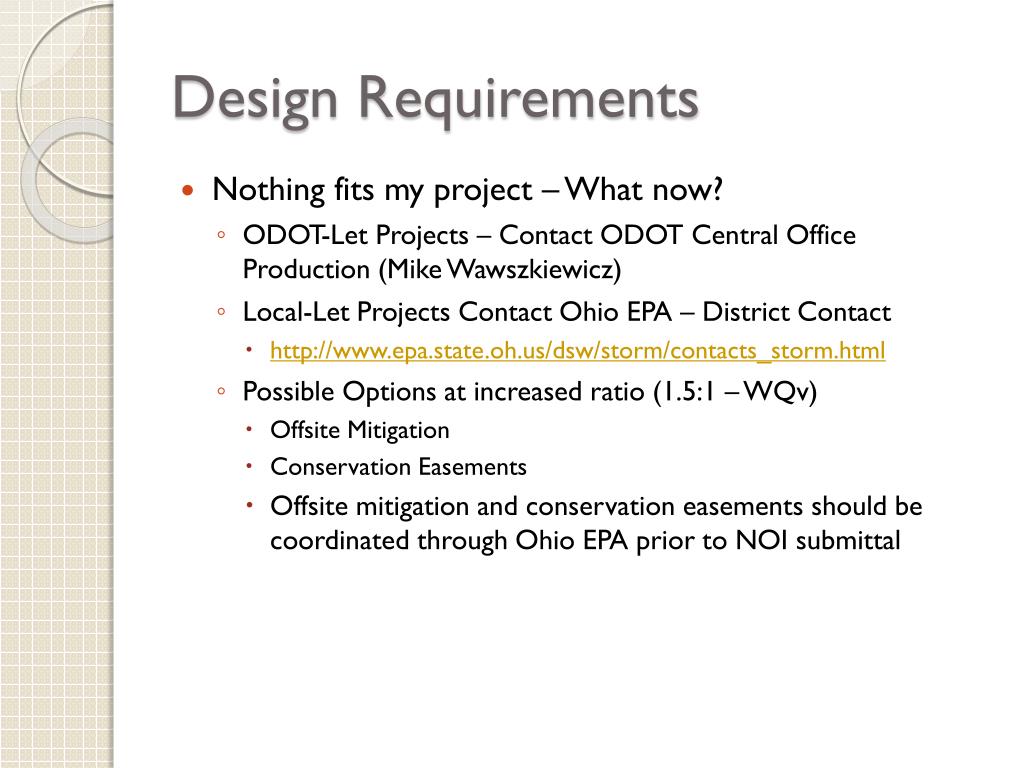 Design Requirements

- Nothing fits my project – What now?
  - ODOT-Let Projects – Contact ODOT Central Office Production (Mike Wawszkiewicz)
  - Local-Let Projects Contact Ohio EPA – District Contact
    - http://www.epa.state.oh.us/dsw/storm/contacts_storm.html
  - Possible Options at increased ratio (1.5:1 – WQv)
    - Offsite Mitigation
    - Conservation Easements
    - Offsite mitigation and conservation easements should be coordinated through Ohio EPA prior to NOI submittal